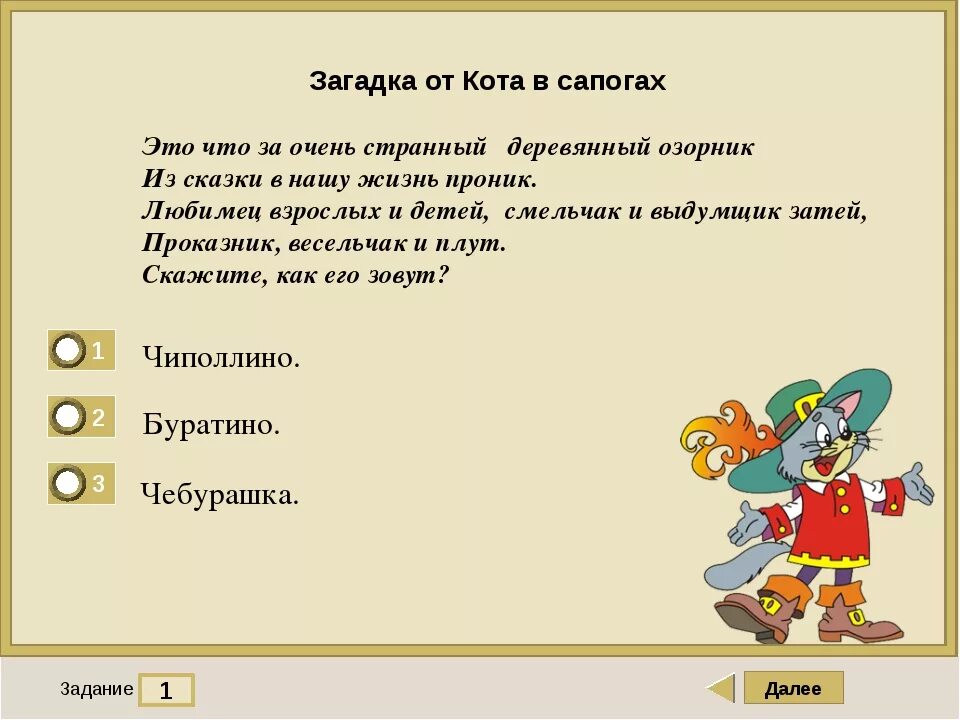 Загадка от Кота в сапогах

Это что за очень странный деревянный озорник
Из сказки в нашу жизнь проник.
Любимец взрослых и детей, смельчак и выдумщик затей,
Проказник, весельчак и плут.
Скажите, как его зовут?

1 Чиполлино.

2 Буратино.

3 Чебурашка.

Задание 1

Далее